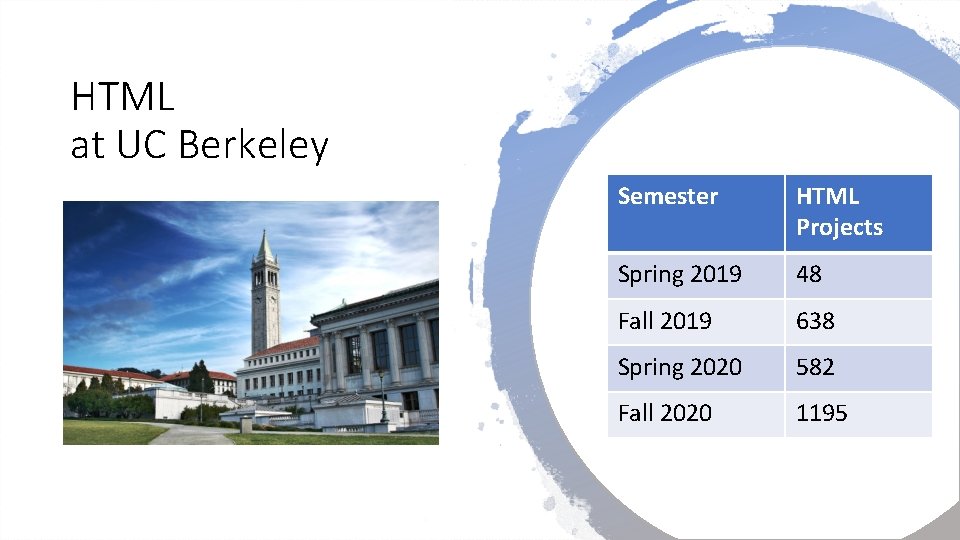 HTML
at UC Berkeley

| Semester | HTML Projects |
|---|---|
| Spring 2019 | 48 |
| Fall 2019 | 638 |
| Spring 2020 | 582 |
| Fall 2020 | 1195 |